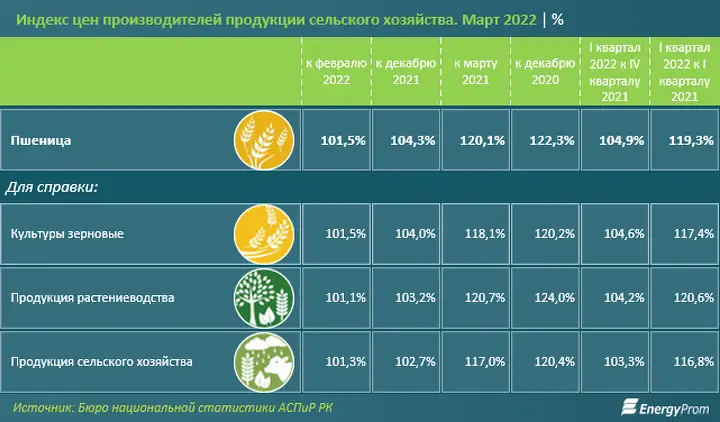 Индекс цен производителей продукции сельского хозяйства. Март 2022 | %

| | к февралю 2022 | к декабрю 2021 | к марту 2021 | к декабрю 2020 | I квартал 2022 к IV кварталу 2021 | I квартал 2022 к I кварталу 2021 |
|---|---|---|---|---|---|---|
| Пшеница | 101,5% | 104,3% | 120,1% | 122,3% | 104,9% | 119,3% |
| Для справки: | | | | | | |
| Культуры зерновые | 101,5% | 104,0% | 118,1% | 120,2% | 104,6% | 117,4% |
| Продукция растениеводства | 101,1% | 103,2% | 120,7% | 124,0% | 104,2% | 120,6% |
| Продукция сельского хозяйства | 101,3% | 102,7% | 117,0% | 120,4% | 103,3% | 116,8% |

Источник: Бюро национальной статистики АСПиР РК

EnergyProm